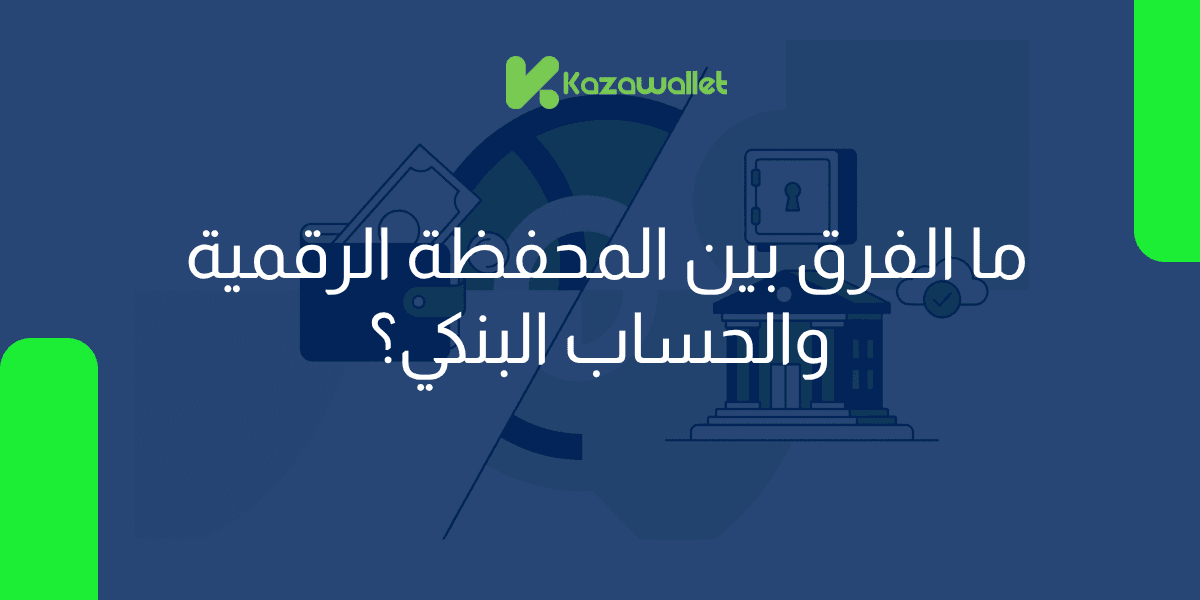 Kazawallet

ما الفرق بين المحفظة الرقمية والحساب البنكي؟